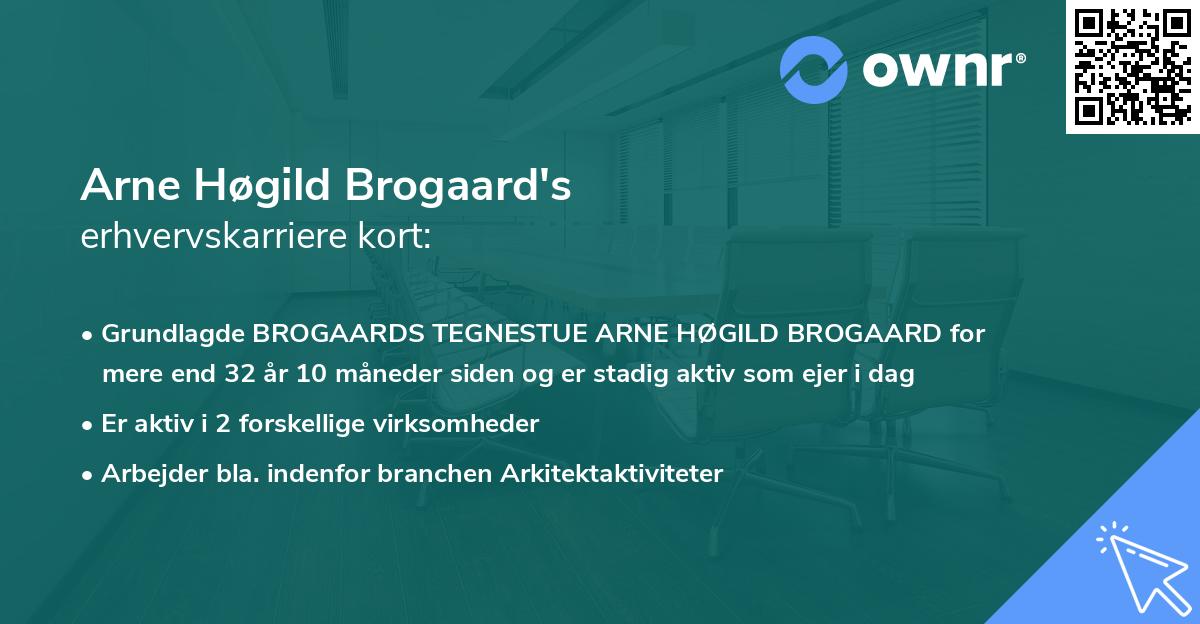 ownr®

Arne Høgild Brogaard's
erhvervskarriere kort:

• Grundlagde BROGAARDS TEGNESTUE ARNE HØGILD BROGAARD for mere end 32 år 10 måneder siden og er stadig aktiv som ejer i dag
• Er aktiv i 2 forskellige virksomheder
• Arbejder bla. indenfor branchen Arkitektaktiviteter